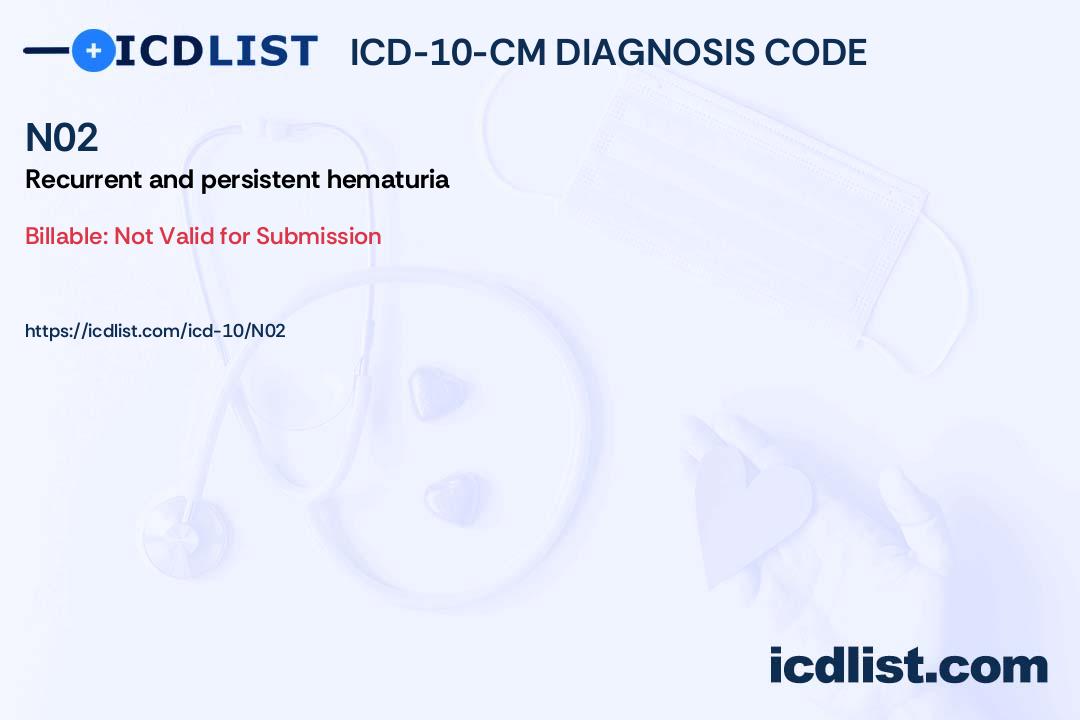 ICDLIST ICD-10-CM DIAGNOSIS CODE

N02

Recurrent and persistent hematuria

Billable: Not Valid for Submission

https://icdlist.com/icd-10/N02

icdlist.com